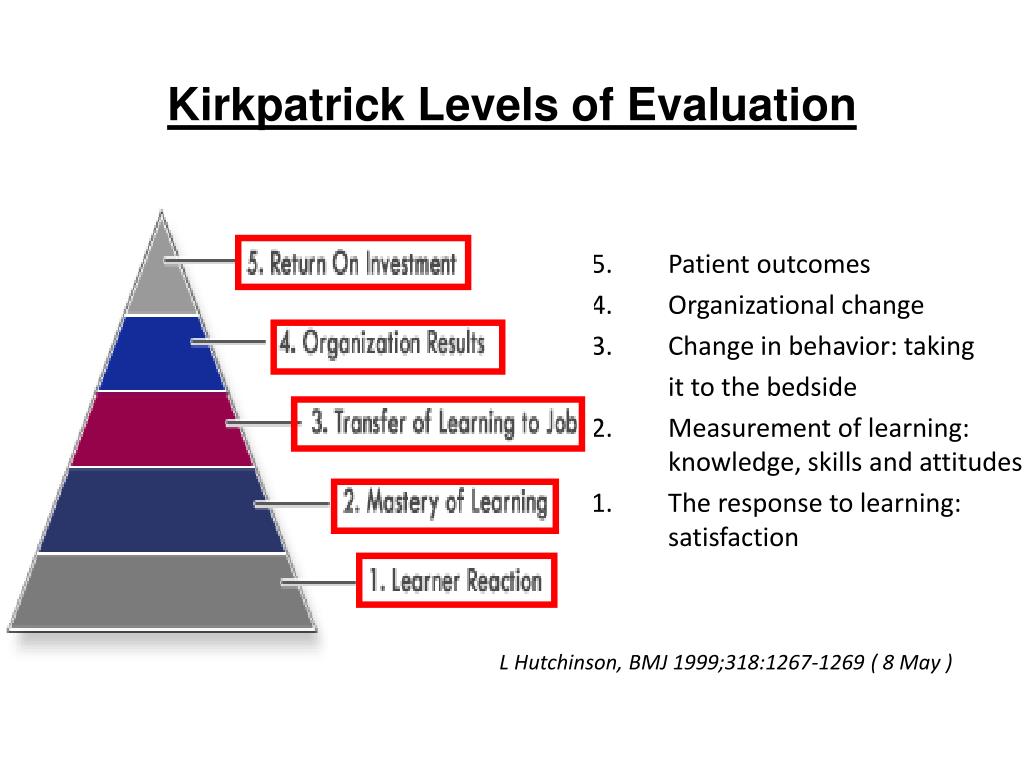 Kirkpatrick Levels of Evaluation

5. Return On Investment

4. Organization Results

3. Transfer of Learning to Job

2. Mastery of Learning

1. Learner Reaction

5. Patient outcomes
4. Organizational change
3. Change in behavior: taking it to the bedside
2. Measurement of learning: knowledge, skills and attitudes
1. The response to learning: satisfaction

L Hutchinson, BMJ 1999;318:1267-1269 ( 8 May )